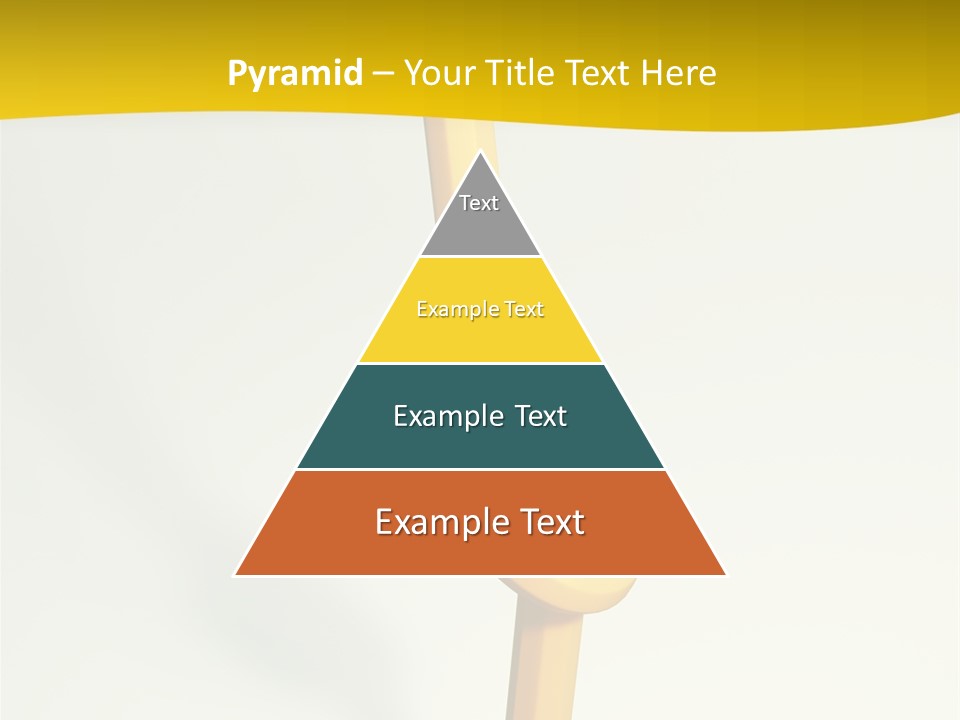 Pyramid – Your Title Text Here

Text

Example Text

Example Text

Example Text